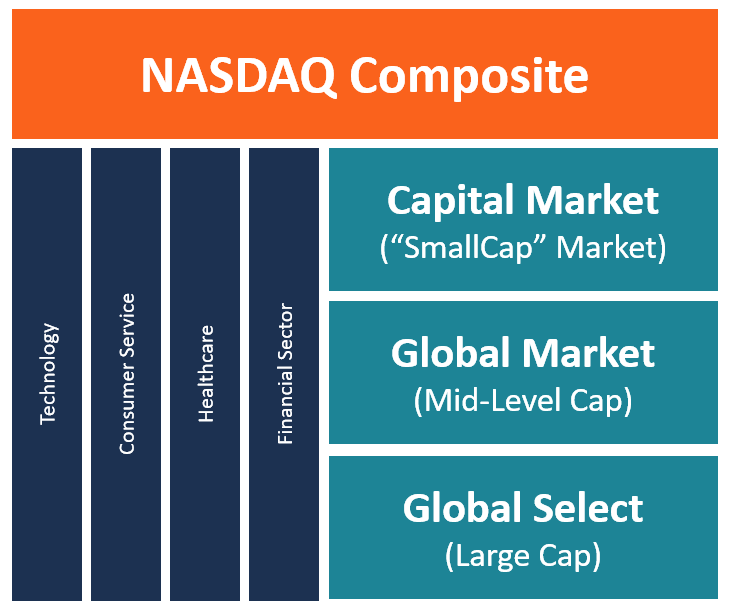 NASDAQ Composite

Technology

Consumer Service

Healthcare

Financial Sector

Capital Market
("SmallCap" Market)

Global Market
(Mid-Level Cap)

Global Select
(Large Cap)